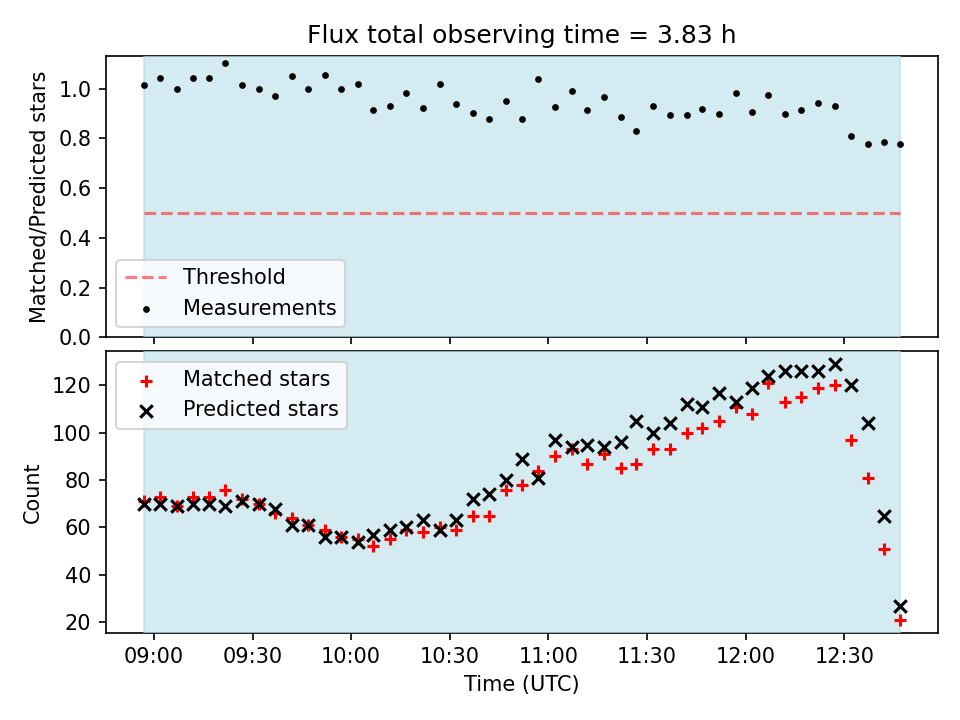 Flux total observing time = 3.83 h

Matched/Predicted stars

1.0
0.8
0.6
0.4
0.2
0.0

Threshold
Measurements

Matched stars
Predicted stars

Count

120
100
80
60
40
20

09:00
09:30
10:00
10:30
11:00
11:30
12:00
12:30

Time (UTC)